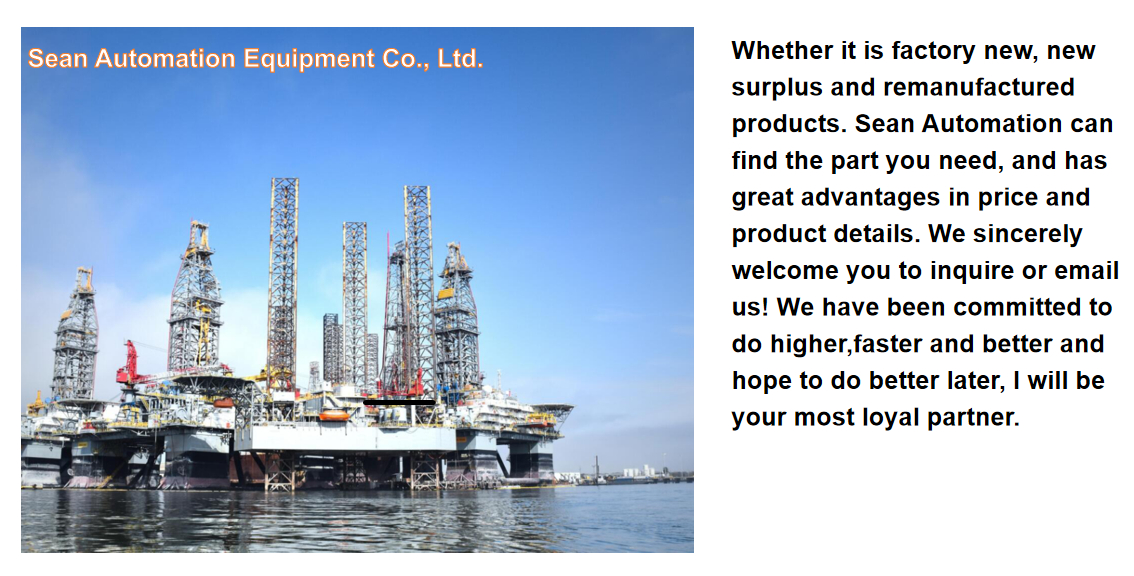 Sean Automation Equipment Co., Ltd.

Whether it is factory new, new surplus and remanufactured products. Sean Automation can find the part you need, and has great advantages in price and product details. We sincerely welcome you to inquire or email us! We have been committed to do higher,faster and better and hope to do better later, I will be your most loyal partner.